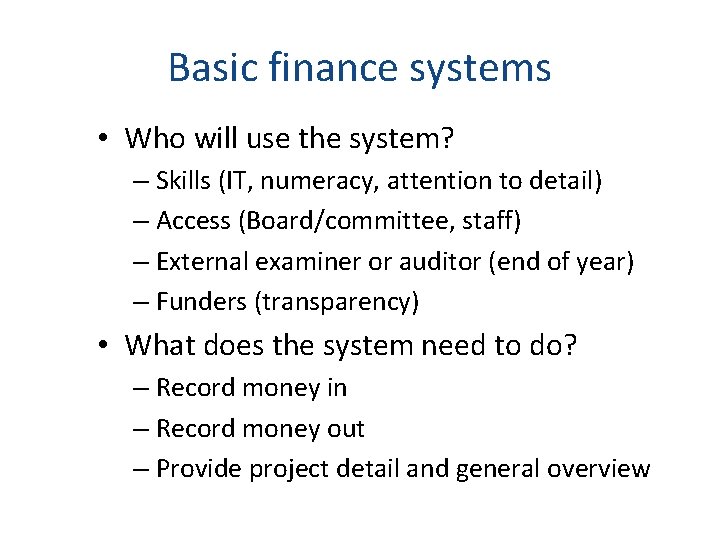 Basic finance systems

• Who will use the system?
– Skills (IT, numeracy, attention to detail)
– Access (Board/committee, staff)
– External examiner or auditor (end of year)
– Funders (transparency)

• What does the system need to do?
– Record money in
– Record money out
– Provide project detail and general overview